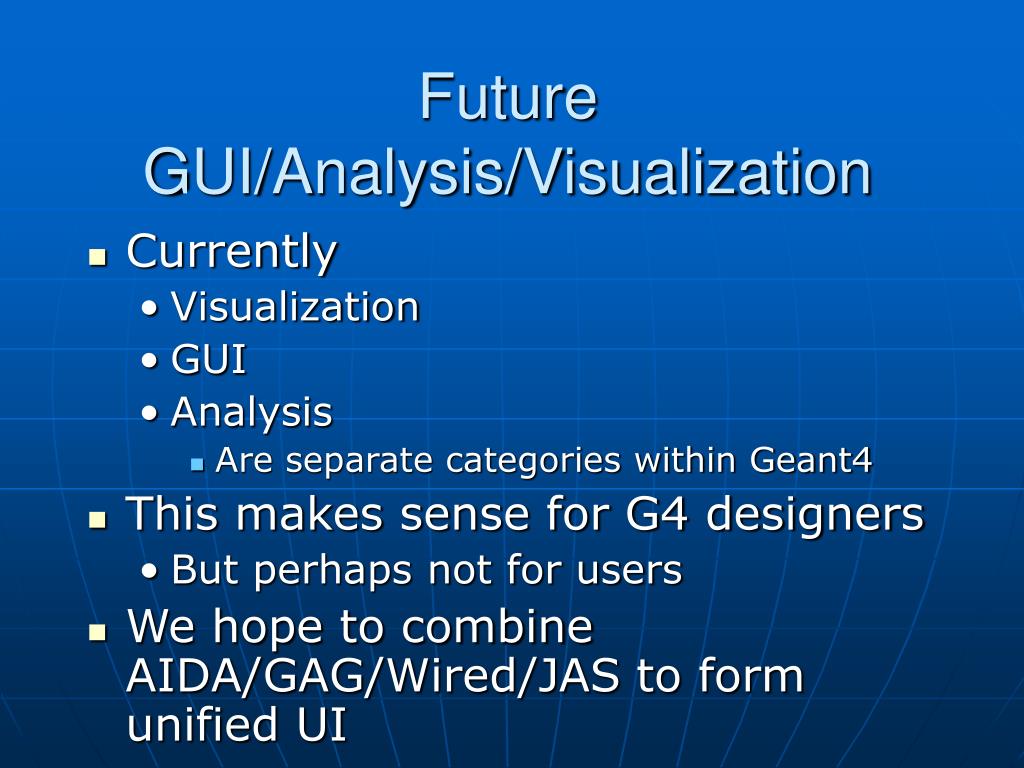 Future GUI/Analysis/Visualization

- Currently
  - Visualization
  - GUI
  - Analysis
    - Are separate categories within Geant4
- This makes sense for G4 designers
  - But perhaps not for users
- We hope to combine AIDA/GAG/Wired/JAS to form unified UI